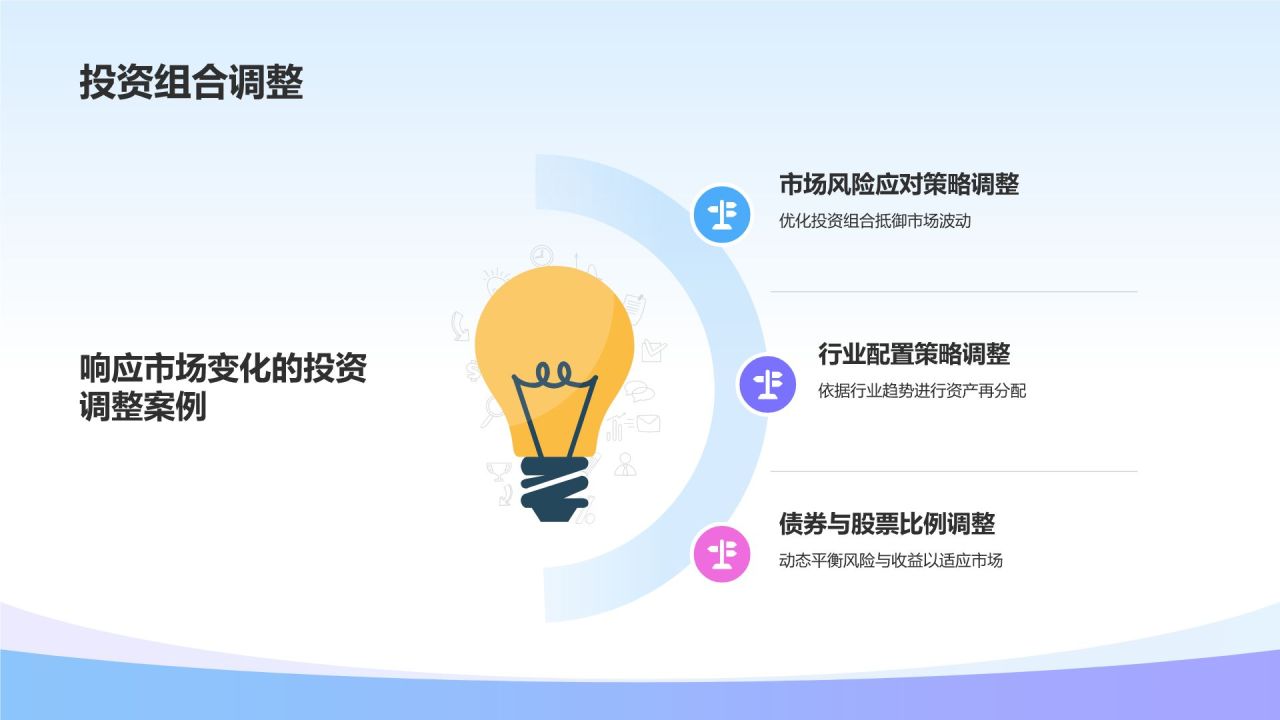 投资组合调整

响应市场变化的投资调整案例

市场风险应对策略调整

优化投资组合抵御市场波动

行业配置策略调整

依据行业趋势进行资产再分配

债券与股票比例调整

动态平衡风险与收益以适应市场